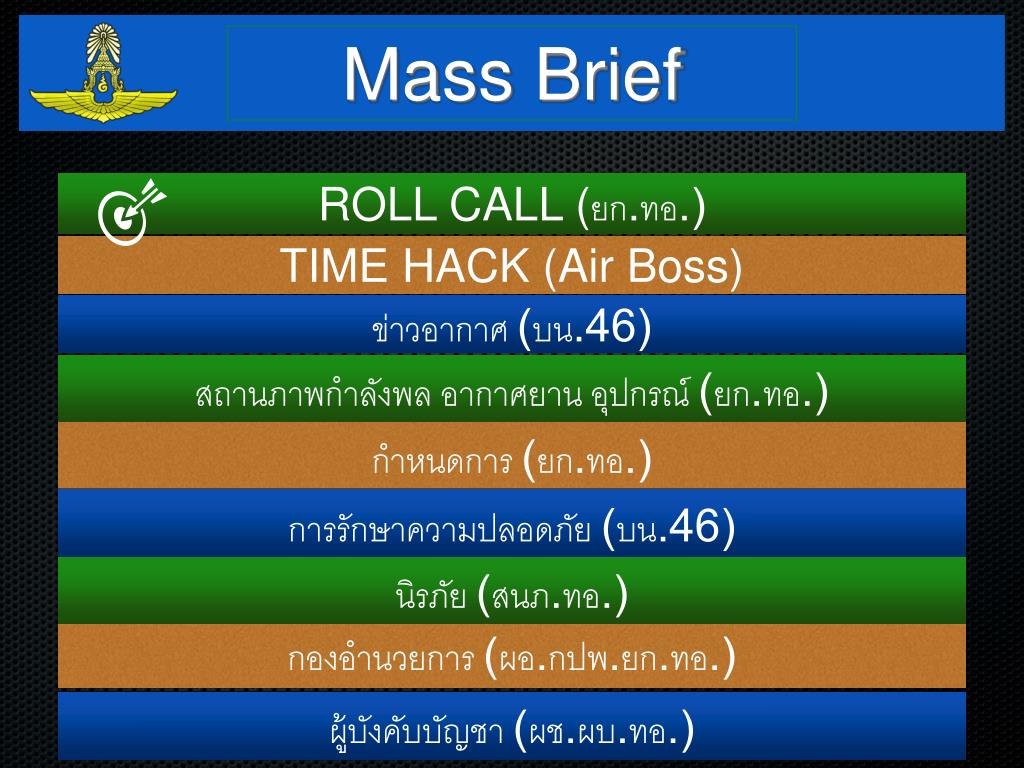 Mass Brief

ROLL CALL (ยก.ทอ.)

TIME HACK (Air Boss)

ข่าวอากาศ (บน.46)

สถานภาพกำลังพล อากาศยาน อุปกรณ์ (ยก.ทอ.)

กำหนดการ (ยก.ทอ.)

การรักษาความปลอดภัย (บน.46)

นิรภัย (สนภ.ทอ.)

กองอำนวยการ (ผอ.กปพ.ยก.ทอ.)

ผู้บังคับบัญชา (ผช.ผบ.ทอ.)